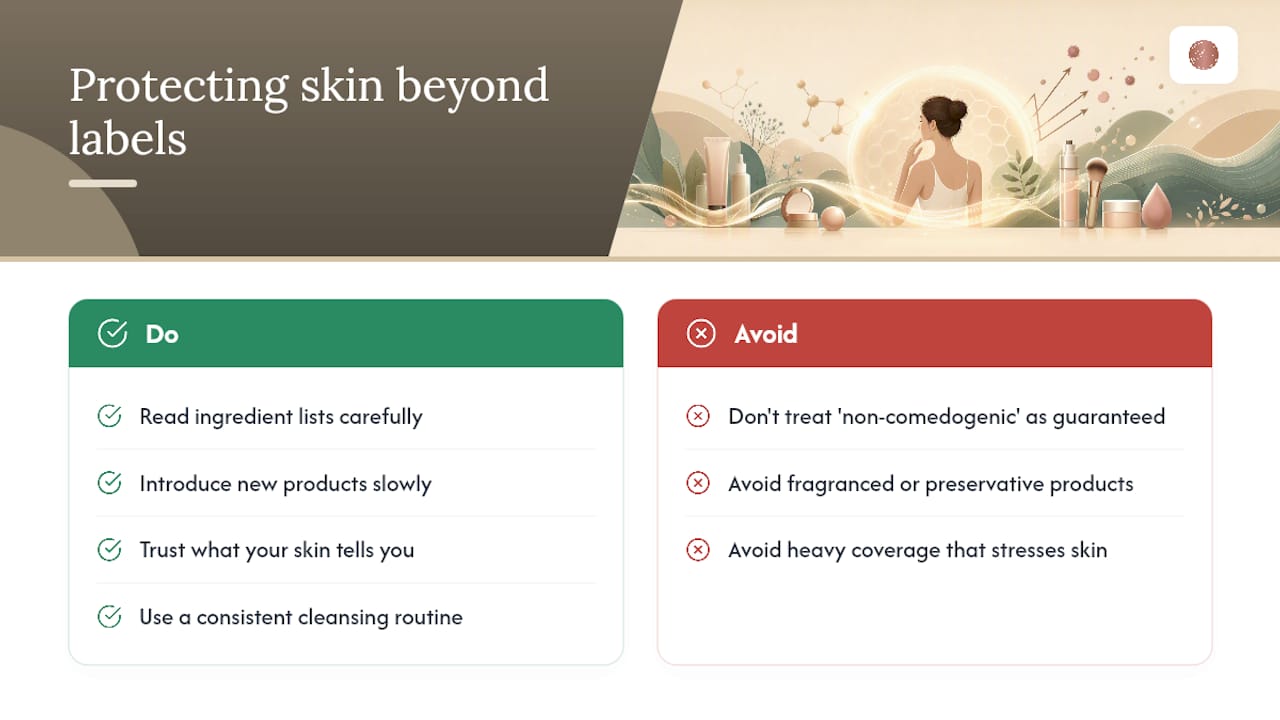 Protecting skin beyond labels

Do

Read ingredient lists carefully

Introduce new products slowly

Trust what your skin tells you

Use a consistent cleansing routine

Avoid

Don't treat 'non-comedogenic' as guaranteed

Avoid fragranced or preservative products

Avoid heavy coverage that stresses skin